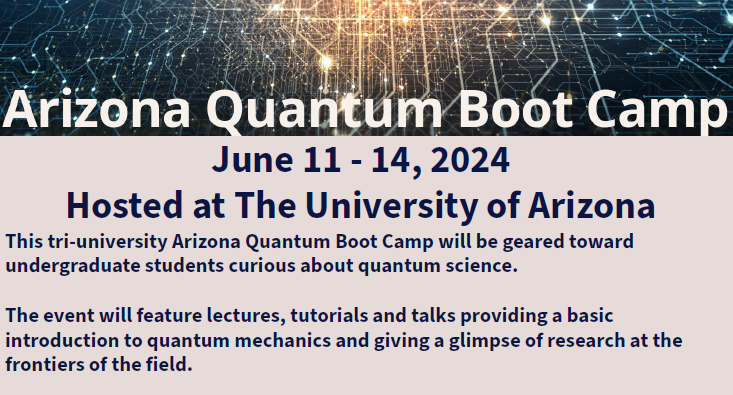 Arizona Quantum Boot Camp

June 11 - 14, 2024

Hosted at The University of Arizona

This tri-university Arizona Quantum Boot Camp will be geared toward undergraduate students curious about quantum science.

The event will feature lectures, tutorials and talks providing a basic introduction to quantum mechanics and giving a glimpse of research at the frontiers of the field.